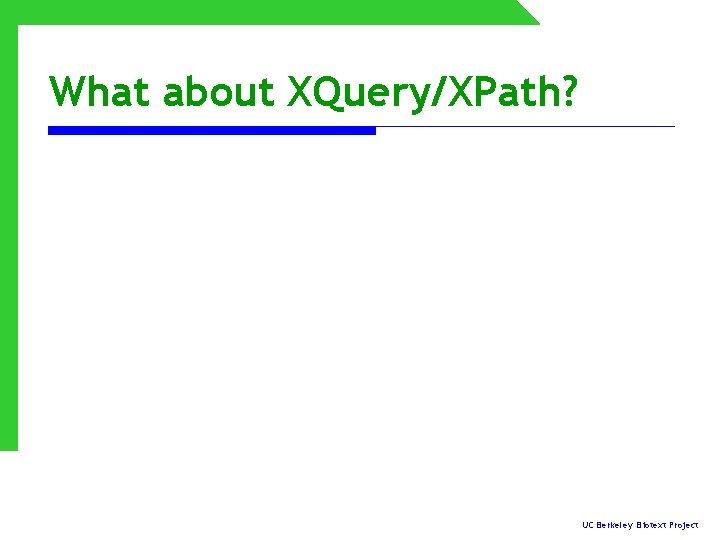 What about XQuery/XPath?

UC Berkeley Biotext Project